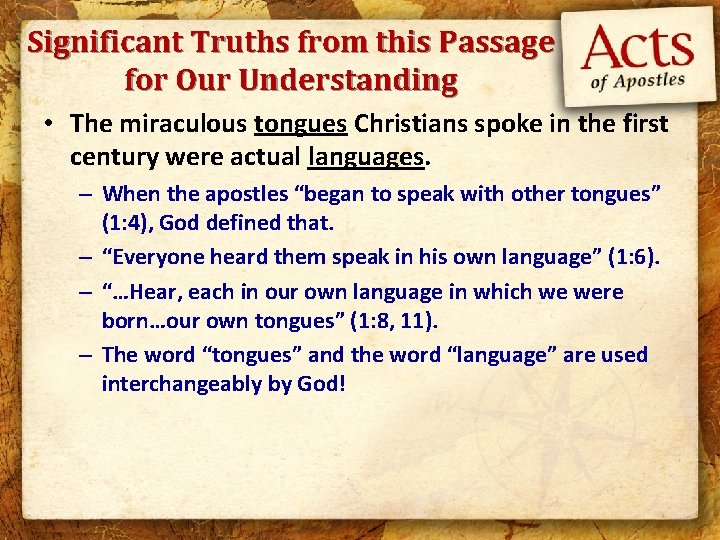 Significant Truths from this Passage for Our Understanding

Acts of Apostles

• The miraculous tongues Christians spoke in the first century were actual languages.

– When the apostles “began to speak with other tongues” (1:4), God defined that.

– “Everyone heard them speak in his own language” (1:6).

– “…Hear, each in our own language in which we were born…our own tongues” (1:8, 11).

– The word “tongues” and the word “language” are used interchangeably by God!